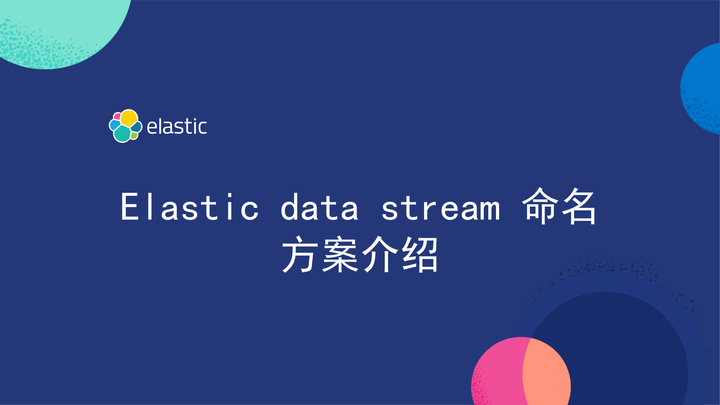 elastic

Elastic data stream 命名方案介绍